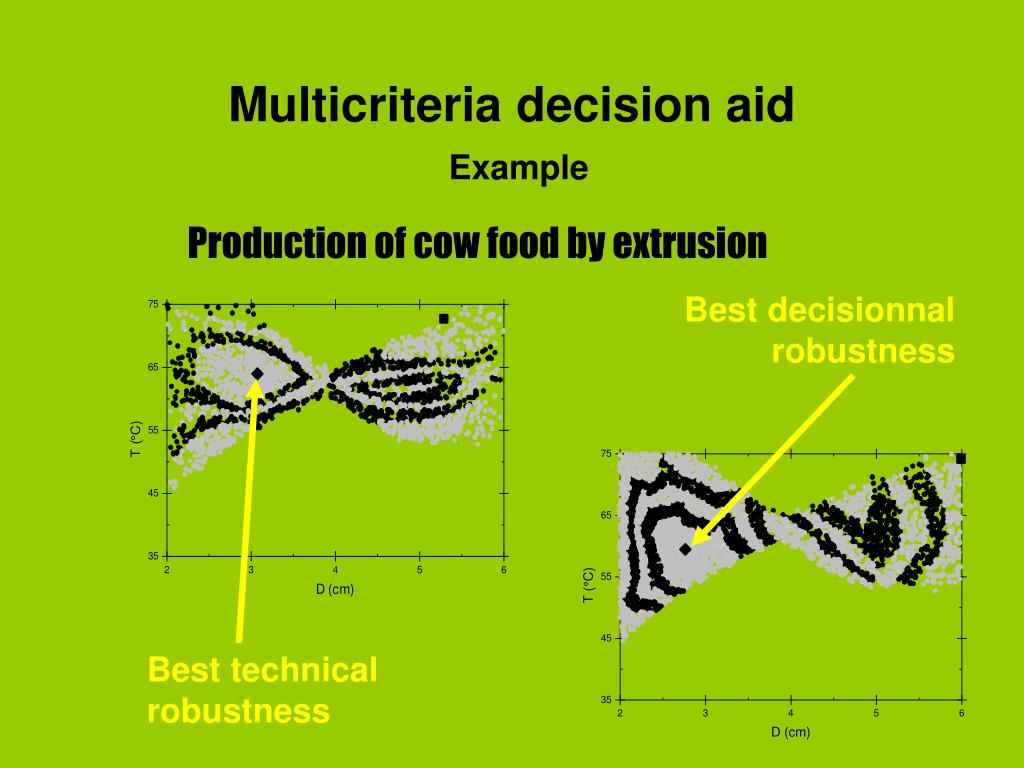 Multicriteria decision aid

Example

Production of cow food by extrusion

75
65
55
45
35
T (°C)
2
3
4
5
6
D (cm)

Best decisionnal robustness

75
65
55
45
35
T (°C)
2
3
4
5
6
D (cm)

Best technical robustness